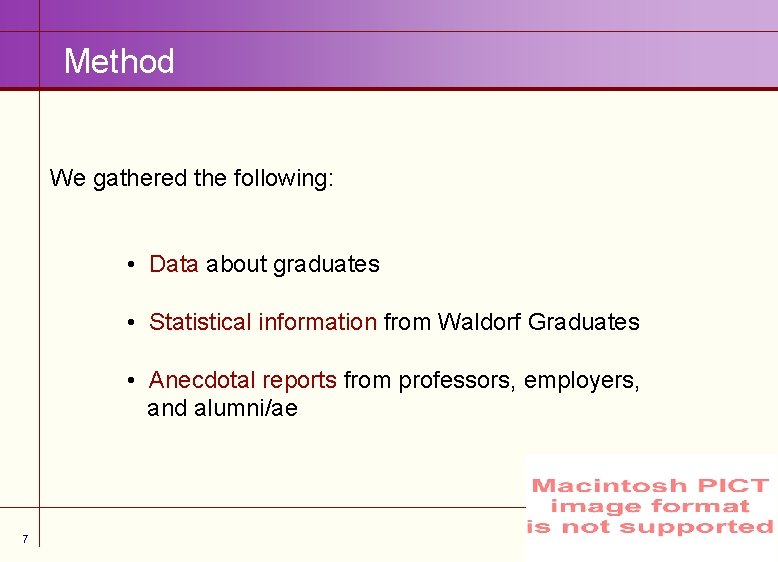 Method

We gathered the following:

• Data about graduates

• Statistical information from Waldorf Graduates

• Anecdotal reports from professors, employers, and alumni/ae

Macintosh PICT image format is not supported

7